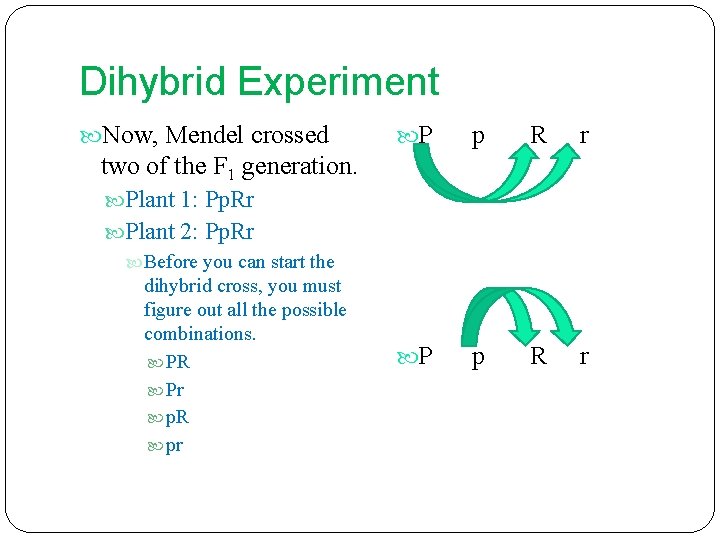 Dihybrid Experiment

Now, Mendel crossed two of the $F_1$ generation.

Plant 1: PpRr

Plant 2: PpRr

Before you can start the dihybrid cross, you must figure out all the possible combinations.

PR

Pr

pR

pr

P p R r

P p R r